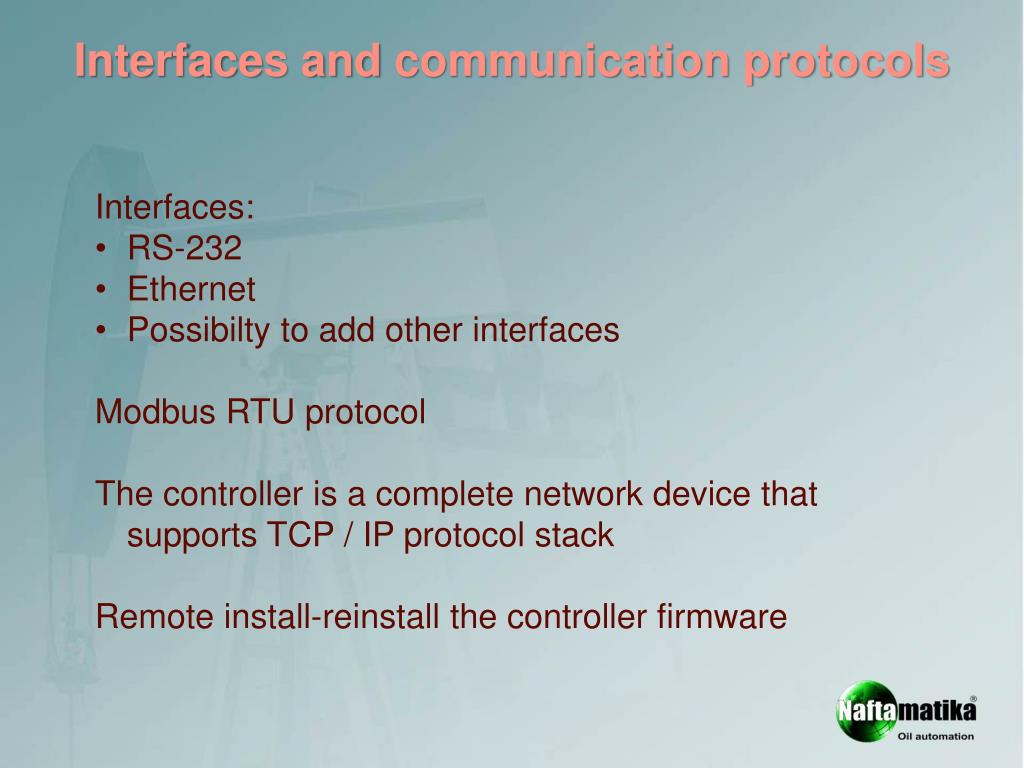 Interfaces and communication protocols

Interfaces:
• RS-232
• Ethernet
• Possibilty to add other interfaces

Modbus RTU protocol

The controller is a complete network device that supports TCP / IP protocol stack

Remote install-reinstall the controller firmware

Naftamatika®
Oil automation